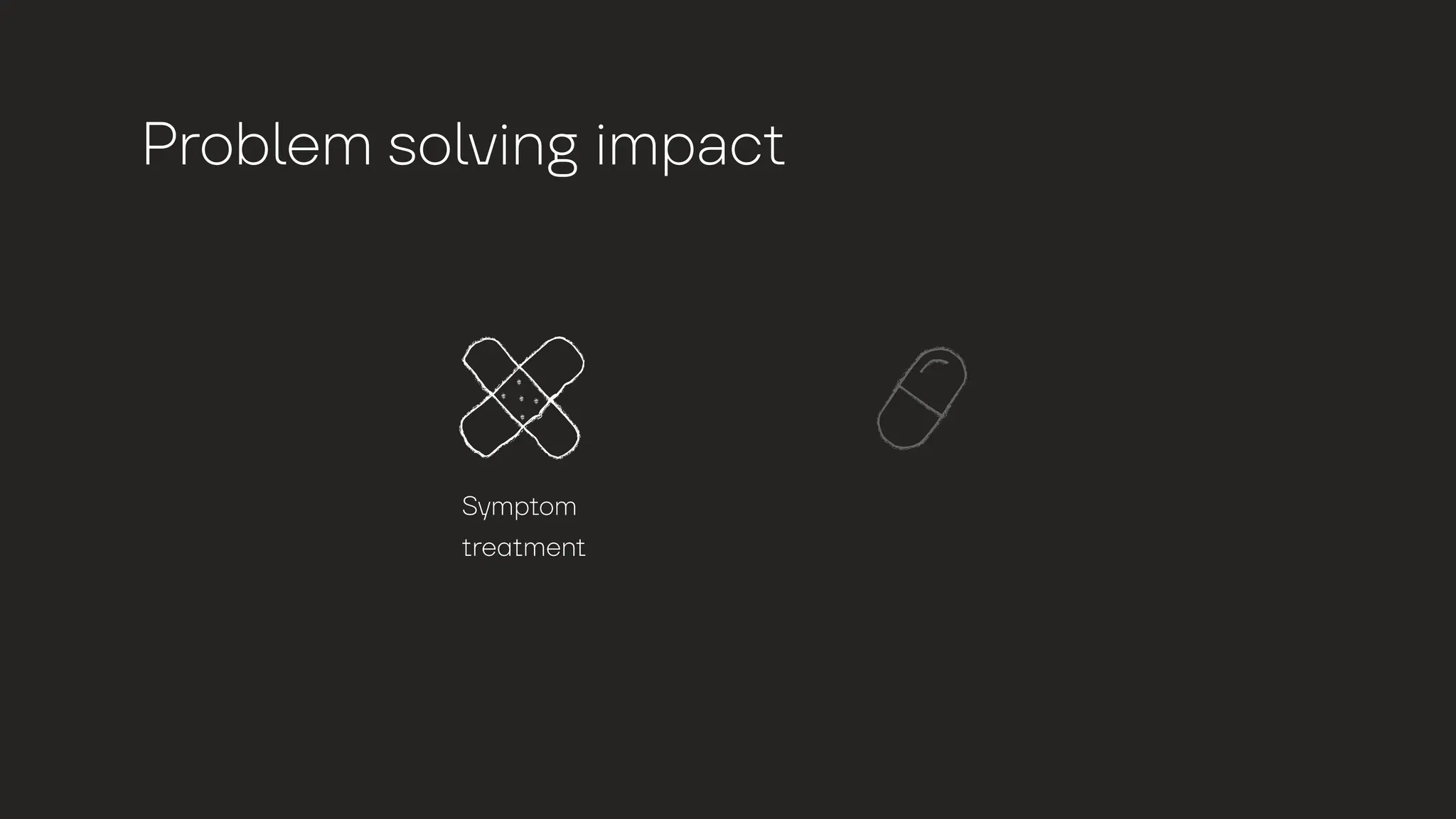 Problem solving impact

Symptom treatment